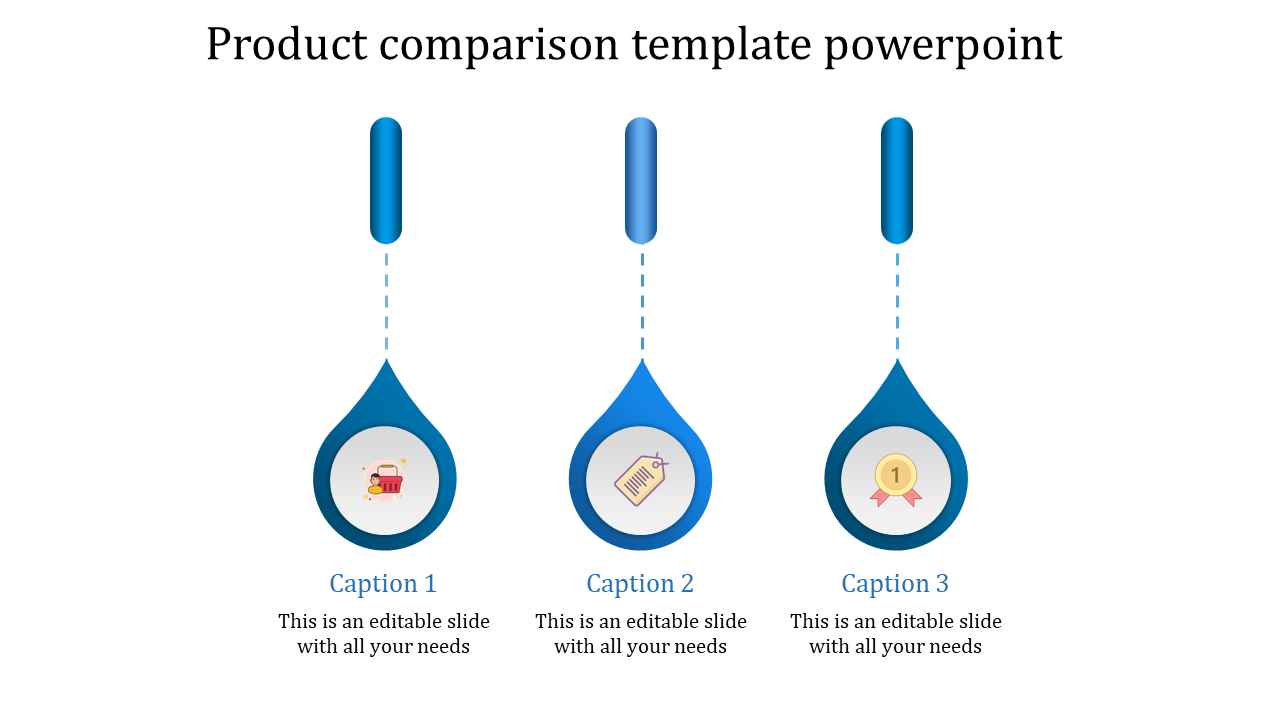 Product comparison template powerpoint

1

Caption 1

This is an editable slide with all your needs

Caption 2

This is an editable slide with all your needs

Caption 3

This is an editable slide with all your needs